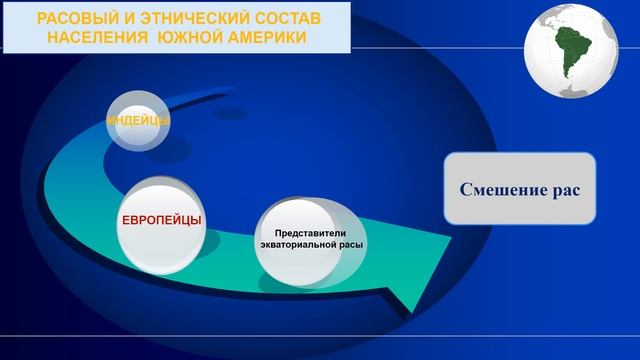 РАСОВЫЙ И ЭТНИЧЕСКИЙ СОСТАВ НАСЕЛЕНИЯ ЮЖНОЙ АМЕРИКИ

ИНДЕЙЦЫ

ЕВРОПЕЙЦЫ

Представители экваториальной расы

Смешение рас